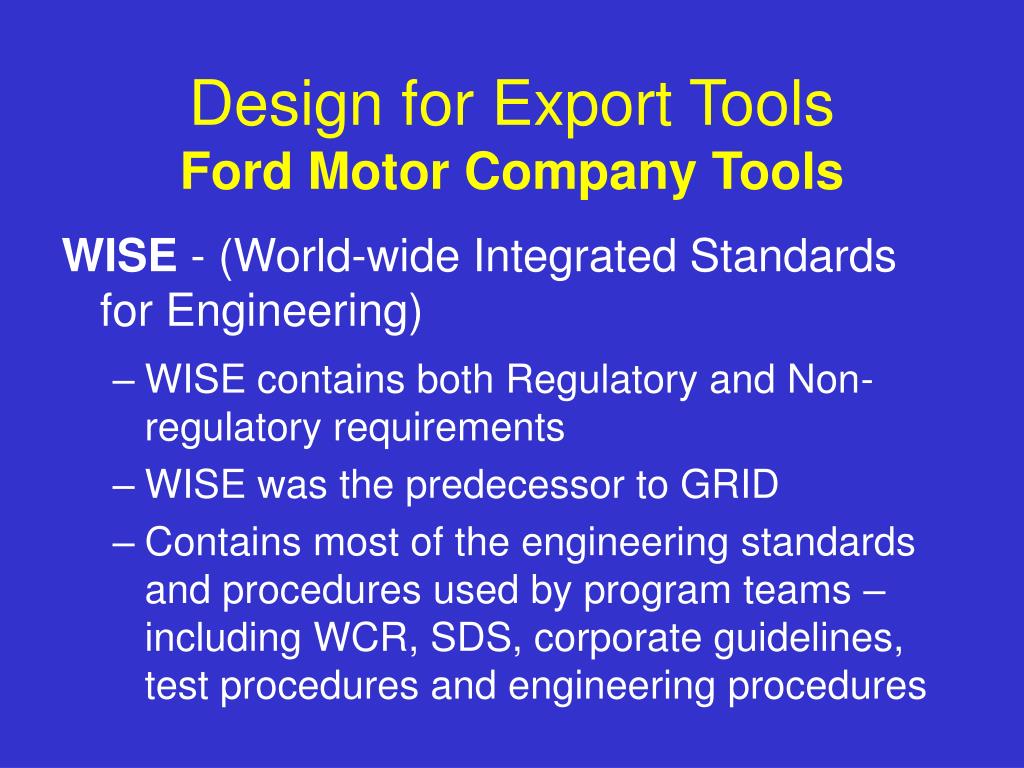 Design for Export Tools
Ford Motor Company Tools

WISE - (World-wide Integrated Standards for Engineering)

– WISE contains both Regulatory and Non-regulatory requirements
– WISE was the predecessor to GRID
– Contains most of the engineering standards and procedures used by program teams – including WCR, SDS, corporate guidelines, test procedures and engineering procedures